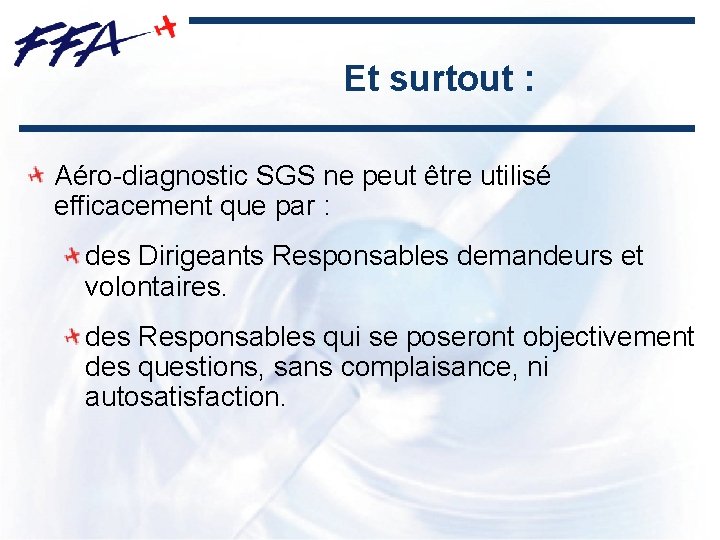 FFA

Et surtout :

Aéro-diagnostic SGS ne peut être utilisé efficacement que par :

des Dirigeants Responsables demandeurs et volontaires.

des Responsables qui se poseront objectivement des questions, sans complaisance, ni autosatisfaction.